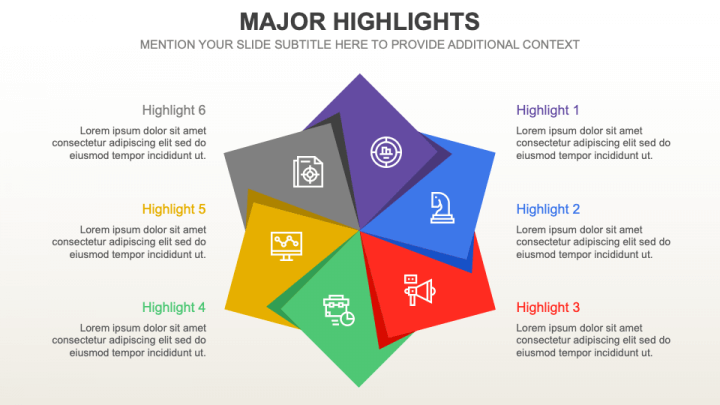 MAJOR HIGHLIGHTS

MENTION YOUR SLIDE SUBTITLE HERE TO PROVIDE ADDITIONAL CONTEXT

Highlight 6

Lorem ipsum dolor sit amet consectetur adipiscing elit sed do eiusmod tempor incididunt ut.

Highlight 5

Lorem ipsum dolor sit amet consectetur adipiscing elit sed do eiusmod tempor incididunt ut.

Highlight 4

Lorem ipsum dolor sit amet consectetur adipiscing elit sed do eiusmod tempor incididunt ut.

Highlight 1

Lorem ipsum dolor sit amet consectetur adipiscing elit sed do eiusmod tempor incididunt ut.

Highlight 2

Lorem ipsum dolor sit amet consectetur adipiscing elit sed do eiusmod tempor incididunt ut.

Highlight 3

Lorem ipsum dolor sit amet consectetur adipiscing elit sed do eiusmod tempor incididunt ut.